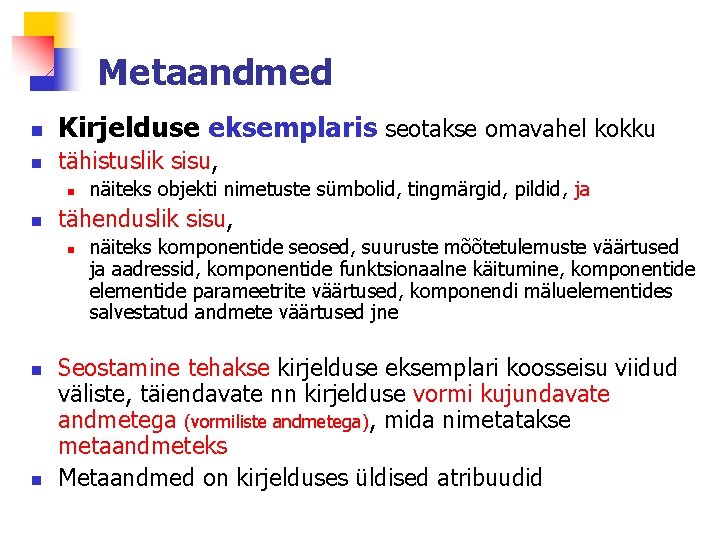 Metaandmed

Kirjelduse eksemplaris seotakse omavahel kokku

tähistuslik sisu,

näiteks objekti nimetuste sümbolid, tingmärgid, pildid, ja

tähenduslik sisu,

näiteks komponentide seosed, suuruste mõõtetulemuste väärtused ja aadressid, komponentide funktsionaalne käitumine, komponentide elementide parameetrite väärtused, komponendi mäluelementides salvestatud andmete väärtused jne

Seostamine tehakse kirjelduse eksemplari koosseisu viidud väliste, täiendavate nn kirjelduse vormi kujundavate andmetega (vormiliste andmetega), mida nimetatakse metaandmeteks

Metaandmed on kirjelduses üldised atribuudid